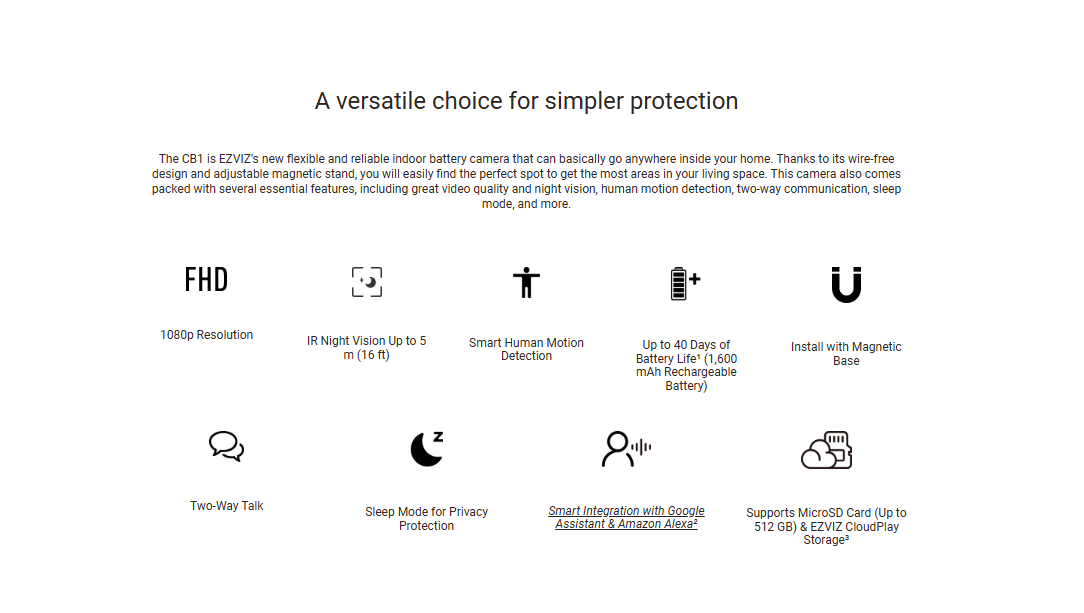 A versatile choice for simpler protection

The CB1 is EZVIZ's new flexible and reliable indoor battery camera that can basically go anywhere inside your home. Thanks to its wire-free design and adjustable magnetic stand, you will easily find the perfect spot to get the most areas in your living space. This camera also comes packed with several essential features, including great video quality and night vision, human motion detection, two-way communication, sleep mode, and more.

FHD

1080p Resolution

IR Night Vision Up to 5 m (16 ft)

Smart Human Motion Detection

Up to 40 Days of Battery Life¹ (1,600 mAh Rechargeable Battery)

Install with Magnetic Base

Two-Way Talk

Sleep Mode for Privacy Protection

Smart Integration with Google Assistant & Amazon Alexa²

Supports MicroSD Card (Up to 512 GB) & EZVIZ CloudPlay Storage³